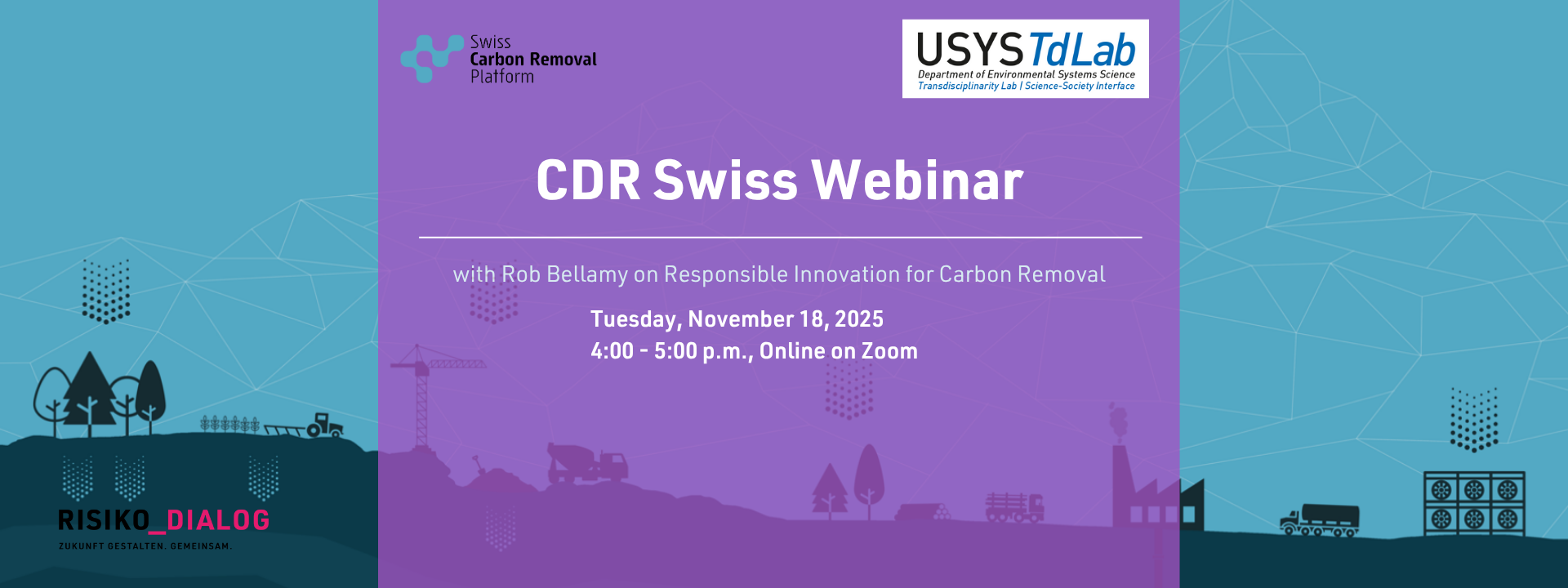 Swiss
Carbon Removal
Platform

USYS TdLab
Department of Environmental Systems Science
Transdisciplinarity Lab | Science-Society Interface

CDR Swiss Webinar

with Rob Bellamy on Responsible Innovation for Carbon Removal

Tuesday, November 18, 2025
4:00 - 5:00 p.m., Online on Zoom

RISIKO_DIALOG
ZUKUNFT GESTALTEN. GEMEINSAM.